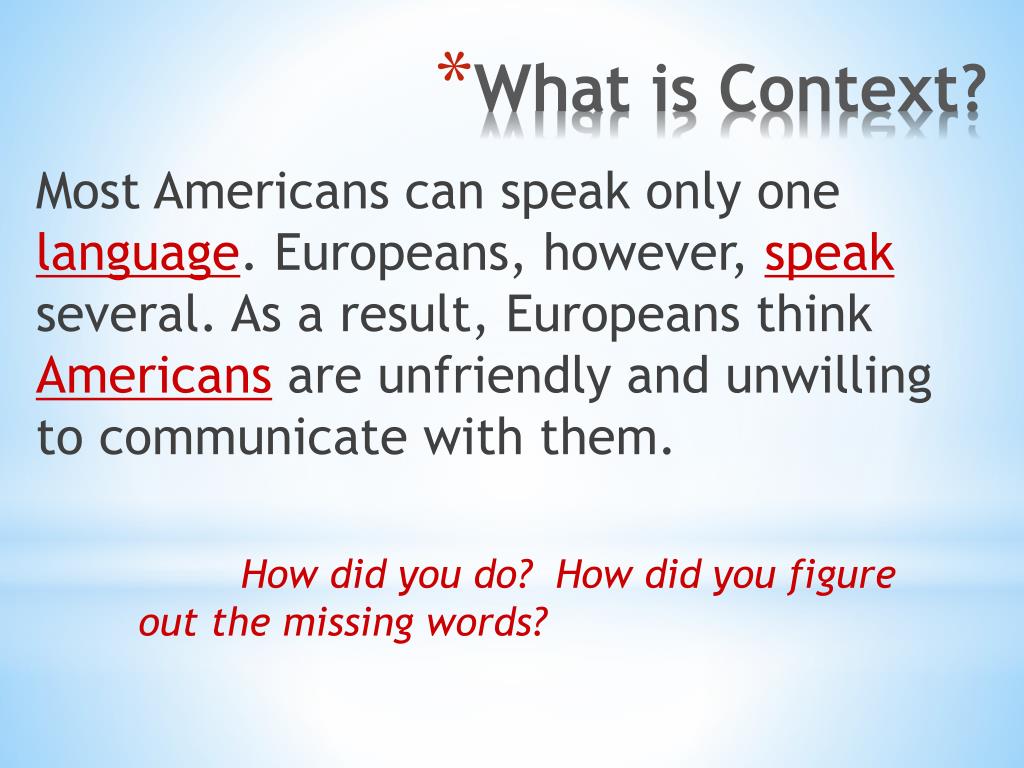 *What is Context?

Most Americans can speak only one language. Europeans, however, speak several. As a result, Europeans think Americans are unfriendly and unwilling to communicate with them.

How did you do? How did you figure out the missing words?